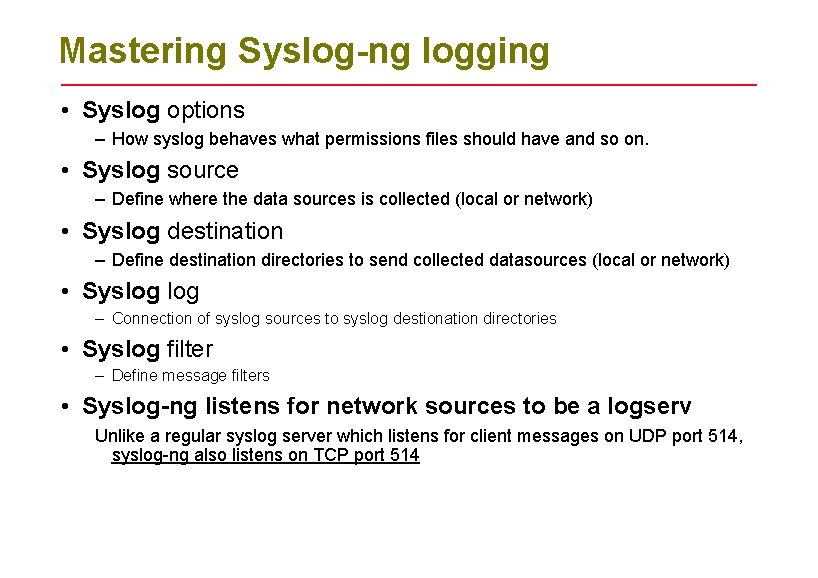 Mastering Syslog-ng logging

• Syslog options
– How syslog behaves what permissions files should have and so on.

• Syslog source
– Define where the data sources is collected (local or network)

• Syslog destination
– Define destination directories to send collected datasources (local or network)

• Syslog log
– Connection of syslog sources to syslog destionation directories

• Syslog filter
– Define message filters

• Syslog-ng listens for network sources to be a logserv

Unlike a regular syslog server which listens for client messages on UDP port 514, syslog-ng also listens on TCP port 514